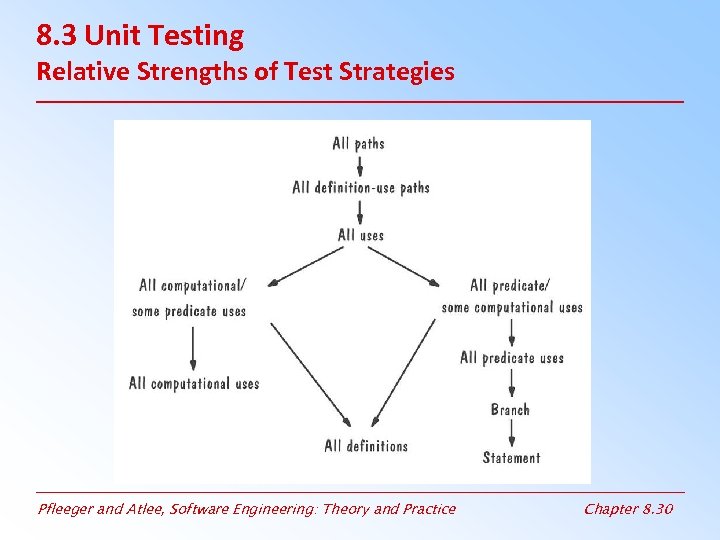 8.3 Unit Testing
Relative Strengths of Test Strategies

All paths

All definition-use paths

All uses

All computational/ some predicate uses

All predicate/ some computational uses

All computational uses

All predicate uses

Branch

All definitions

Statement

Pfleeger and Atlee, Software Engineering: Theory and Practice

Chapter 8.30